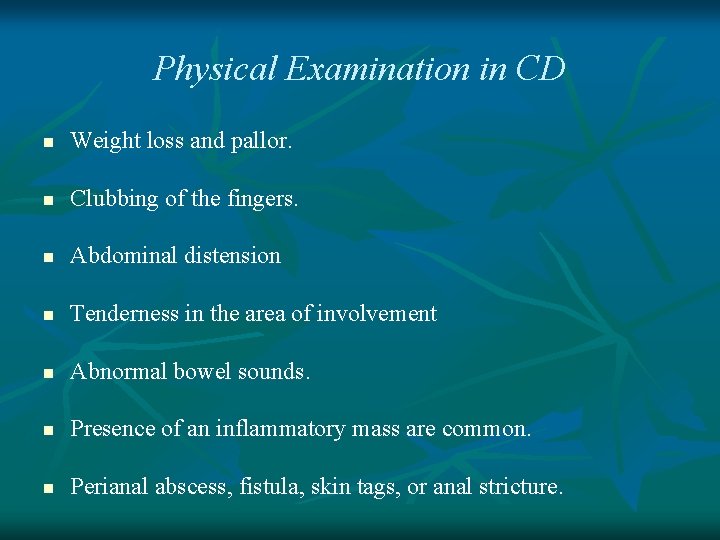 Physical Examination in CD

- Weight loss and pallor.
- Clubbing of the fingers.
- Abdominal distension
- Tenderness in the area of involvement
- Abnormal bowel sounds.
- Presence of an inflammatory mass are common.
- Perianal abscess, fistula, skin tags, or anal stricture.